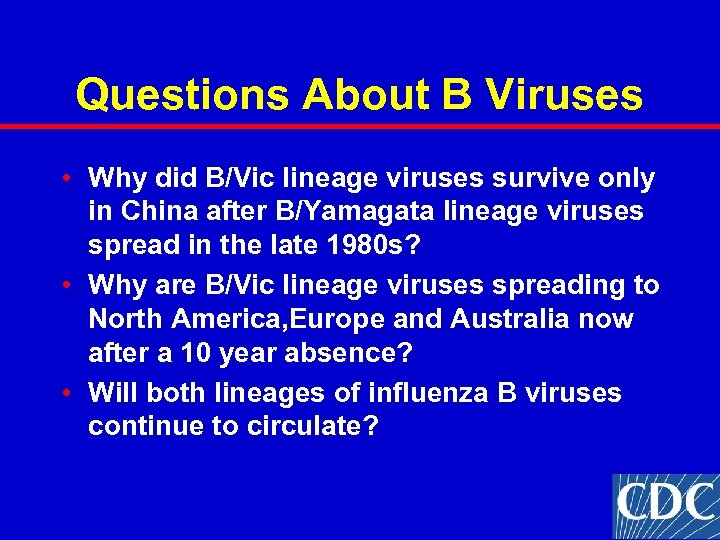 Questions About B Viruses

• Why did B/Vic lineage viruses survive only in China after B/Yamagata lineage viruses spread in the late 1980s?

• Why are B/Vic lineage viruses spreading to North America,Europe and Australia now after a 10 year absence?

• Will both lineages of influenza B viruses continue to circulate?

CDC